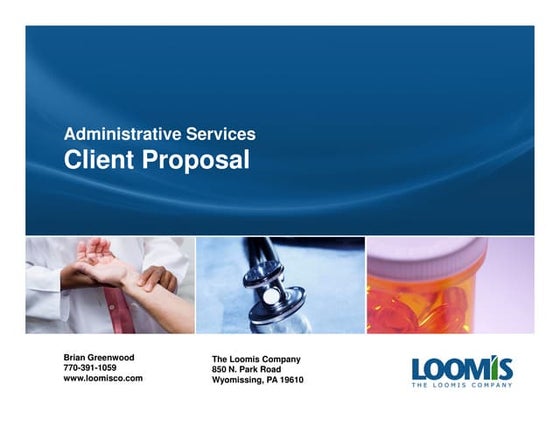 Administrative Services
Client Proposal

Brian Greenwood
770-391-1059
www.loomisco.com

The Loomis Company
850 N. Park Road
Wyomissing, PA 19610

LOOMIS
THE LOOMIS COMPANY